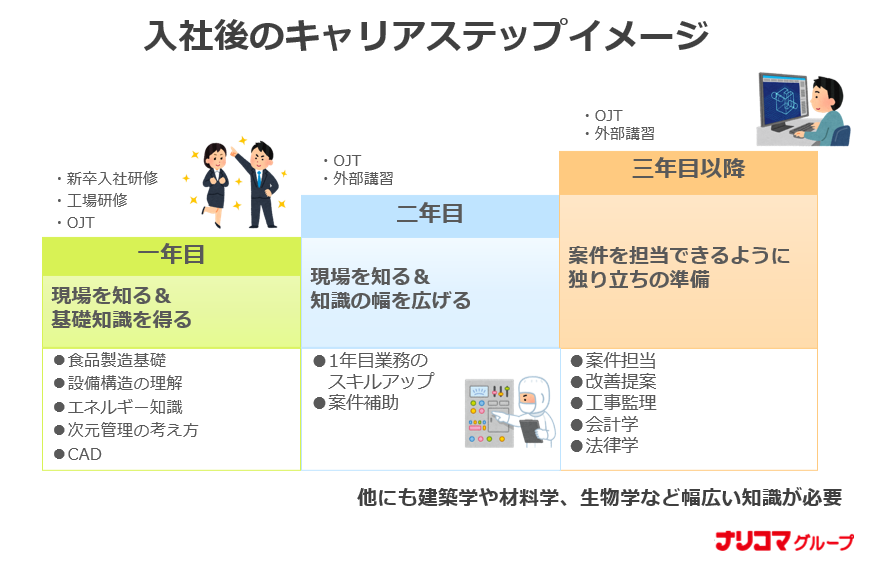 入社後のキャリアステップイメージ

・新卒入社研修
・工場研修
・OJT

一年目

現場を知る＆
基礎知識を得る

●食品製造基礎
●設備構造の理解
●エネルギー知識
●次元管理の考え方
●CAD

・OJT
・外部講習

二年目

現場を知る＆
知識の幅を広げる

●1年目業務の
スキルアップ
●案件補助

・OJT
・外部講習

三年目以降

案件を担当できるように
独り立ちの準備

●案件担当
●改善提案
●工事監理
●会計学
●法律学

他にも建築学や材料学、生物学など幅広い知識が必要

ナリコマグループ